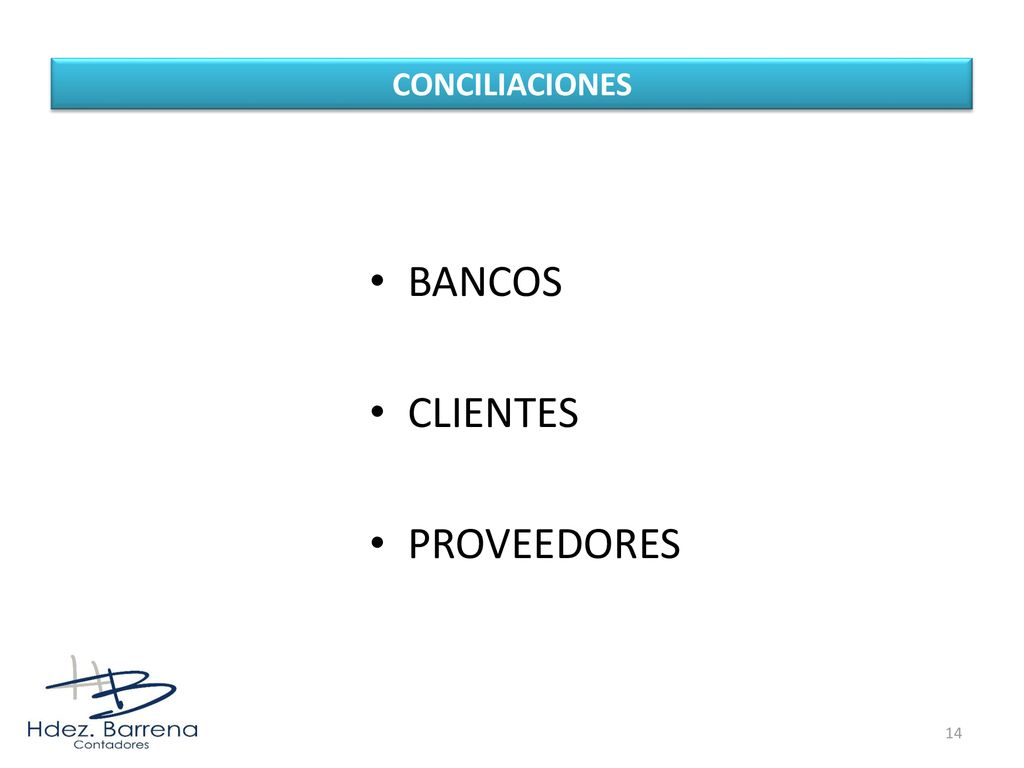 CONCILIACIONES

• BANCOS

• CLIENTES

• PROVEEDORES

HB
Hdez. Barrena
Contadores

14